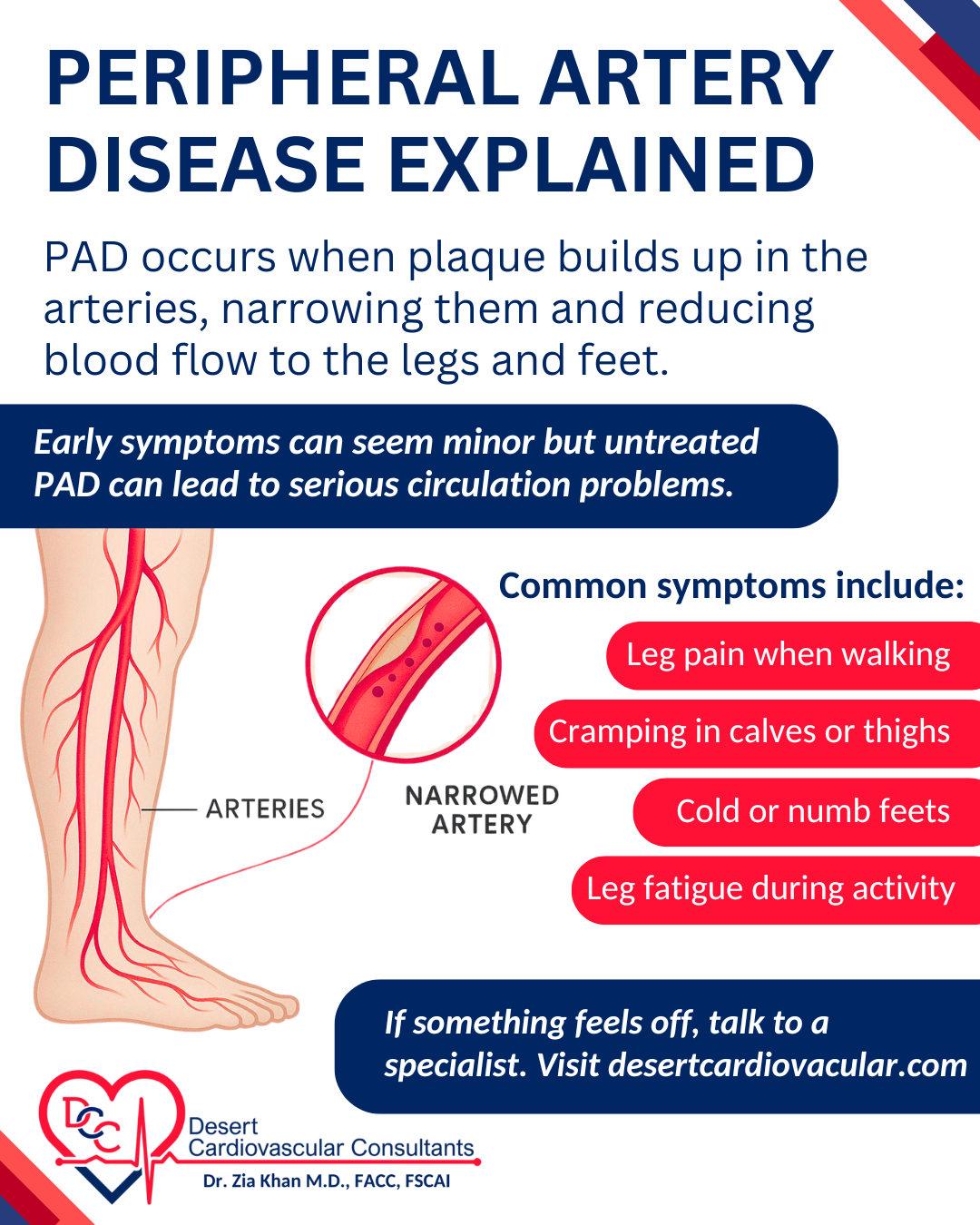 PERIPHERAL ARTERY DISEASE EXPLAINED

PAD occurs when plaque builds up in the arteries, narrowing them and reducing blood flow to the legs and feet.

Early symptoms can seem minor but untreated PAD can lead to serious circulation problems.

ARTERIES

NARROWED ARTERY

Common symptoms include:

Leg pain when walking

Cramping in calves or thighs

Cold or numb feets

Leg fatigue during activity

If something feels off, talk to a specialist. Visit desertcardiovacular.com

DCC

Desert Cardiovascular Consultants

Dr. Zia Khan M.D., FACC, FSCAI